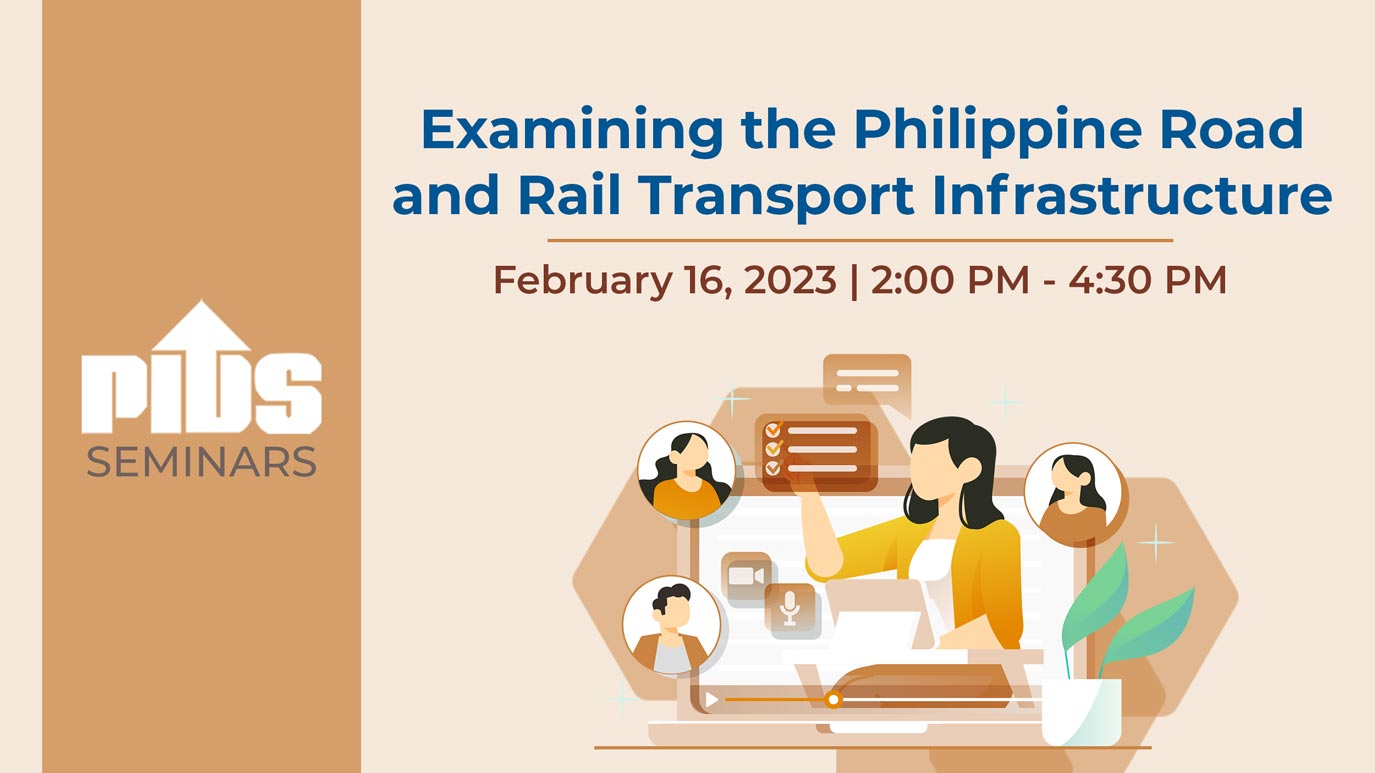 PIDS
SEMINARS

Examining the Philippine Road and Rail Transport Infrastructure

February 16, 2023 | 2:00 PM - 4:30 PM